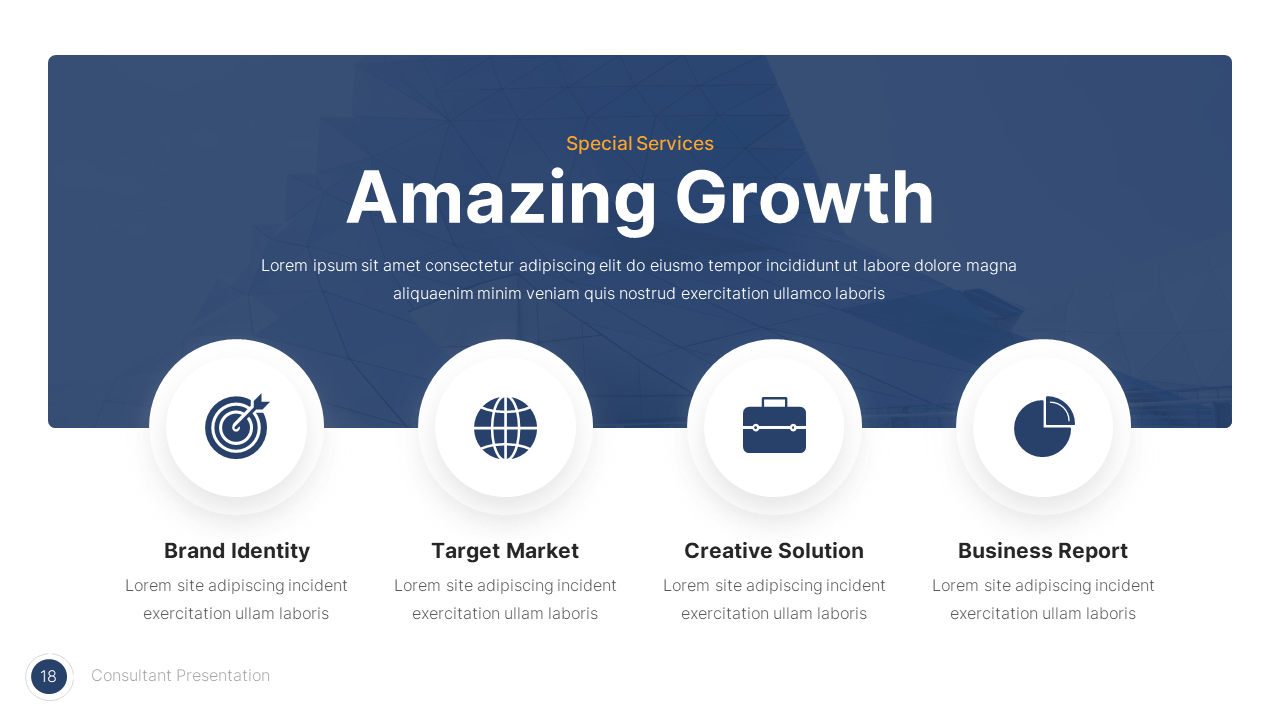 Special Services

Amazing Growth

Lorem ipsum sit amet consectetur adipiscing elit do eiusmo tempor incididunt ut labore dolore magna aliquaenim minim veniam quis nostrud exercitation ullamco laboris

Brand Identity

Lorem site adipiscing incident exercitation ullam laboris

Target Market

Lorem site adipiscing incident exercitation ullam laboris

Creative Solution

Lorem site adipiscing incident exercitation ullam laboris

Business Report

Lorem site adipiscing incident exercitation ullam laboris

18

Consultant Presentation